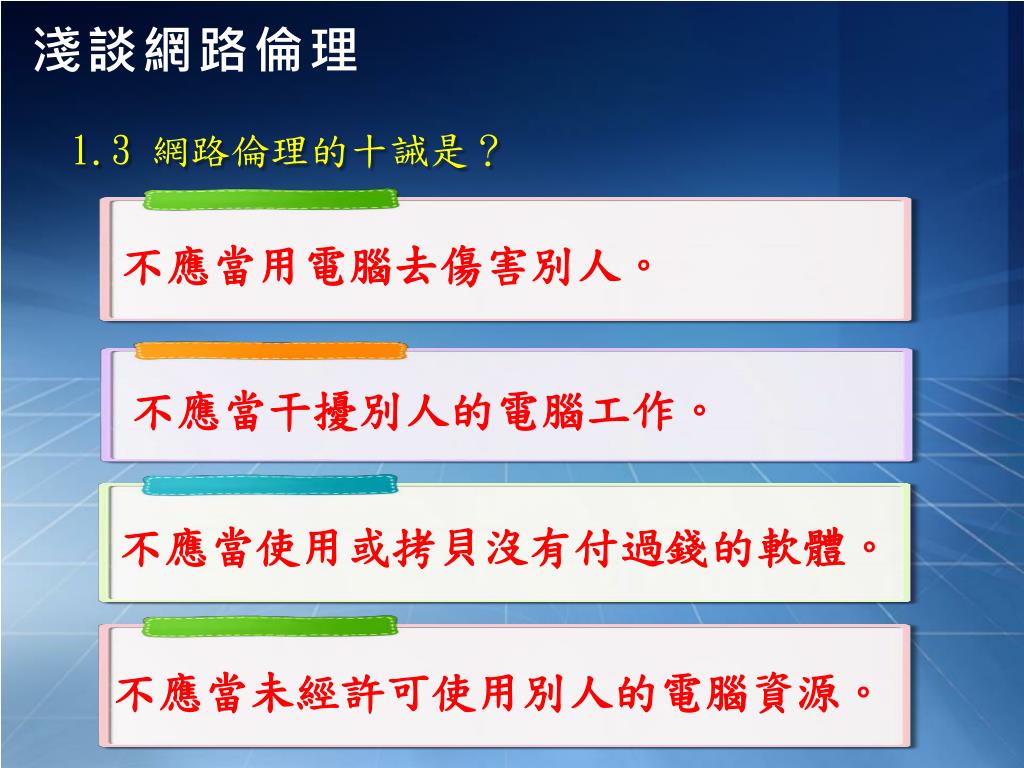 淺談網路倫理

1.3 網路倫理的十誡是？

不應當用電腦去傷害別人。

不應當干擾別人的電腦工作。

不應當使用或拷貝沒有付過錢的軟體。

不應當未經許可使用別人的電腦資源。